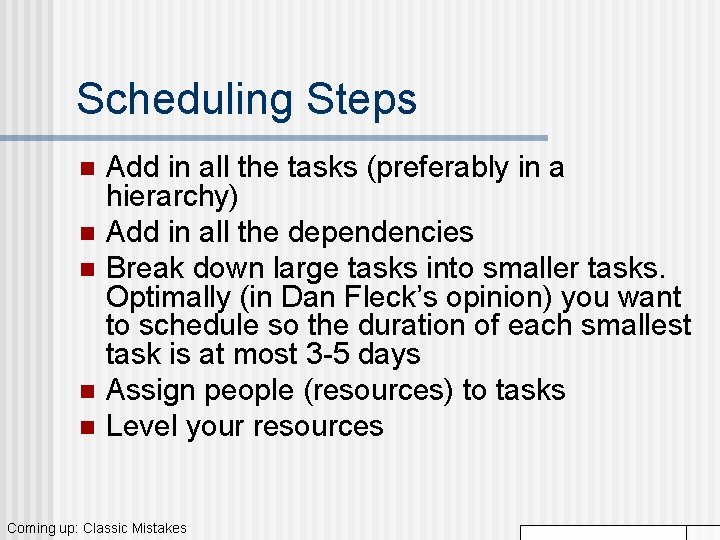 Scheduling Steps

- Add in all the tasks (preferably in a hierarchy)
- Add in all the dependencies
- Break down large tasks into smaller tasks. Optimally (in Dan Fleck's opinion) you want to schedule so the duration of each smallest task is at most 3-5 days
- Assign people (resources) to tasks
- Level your resources

Coming up: Classic Mistakes